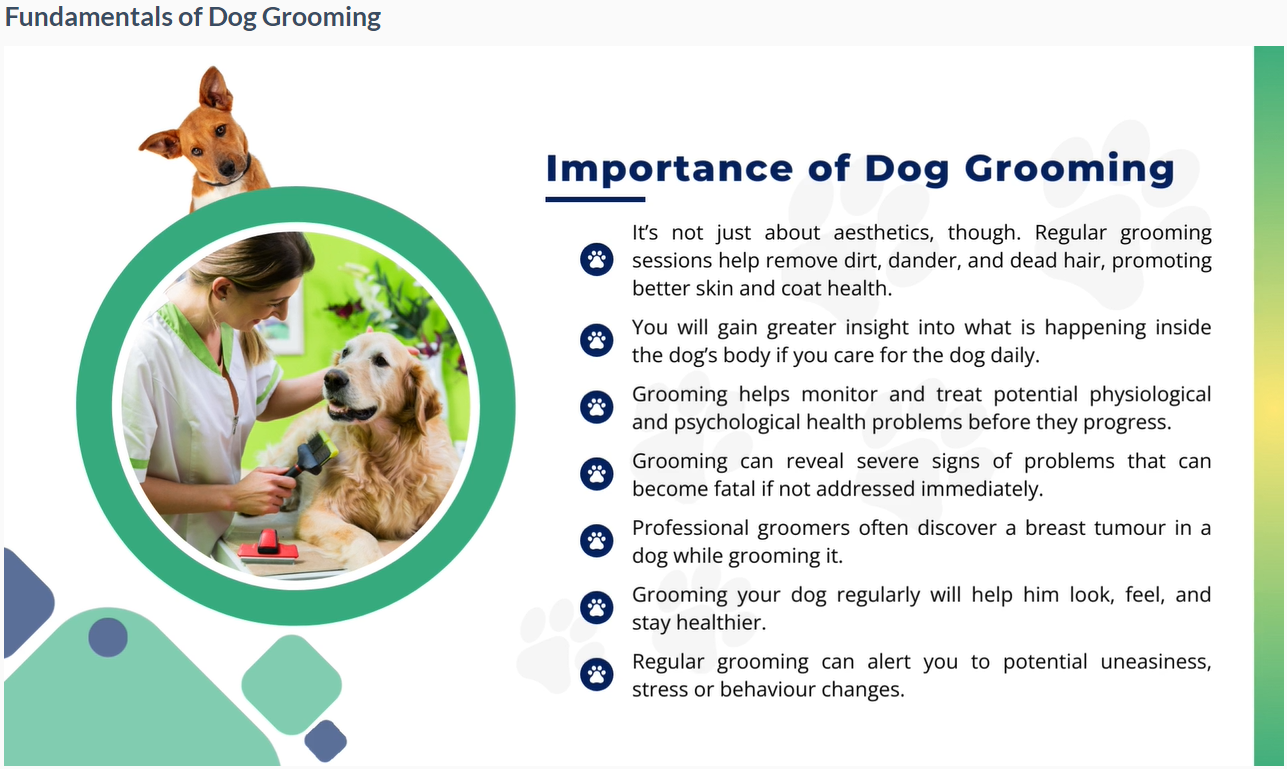 Fundamentals of Dog Grooming

Importance of Dog Grooming

It's not just about aesthetics, though. Regular grooming sessions help remove dirt, dander, and dead hair, promoting better skin and coat health.

You will gain greater insight into what is happening inside the dog's body if you care for the dog daily.

Grooming helps monitor and treat potential physiological and psychological health problems before they progress.

Grooming can reveal severe signs of problems that can become fatal if not addressed immediately.

Professional groomers often discover a breast tumour in a dog while grooming it.

Grooming your dog regularly will help him look, feel, and stay healthier.

Regular grooming can alert you to potential uneasiness, stress or behaviour changes.